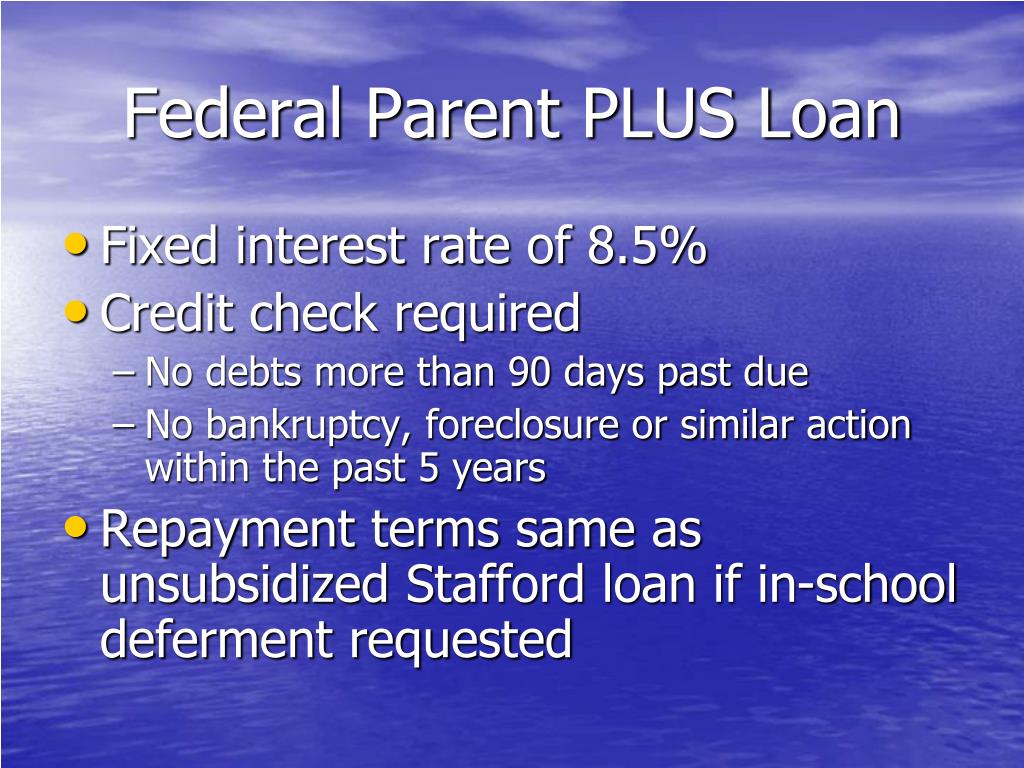 Federal Parent PLUS Loan

• Fixed interest rate of 8.5%
• Credit check required
– No debts more than 90 days past due
– No bankruptcy, foreclosure or similar action within the past 5 years
• Repayment terms same as unsubsidized Stafford loan if in-school deferment requested